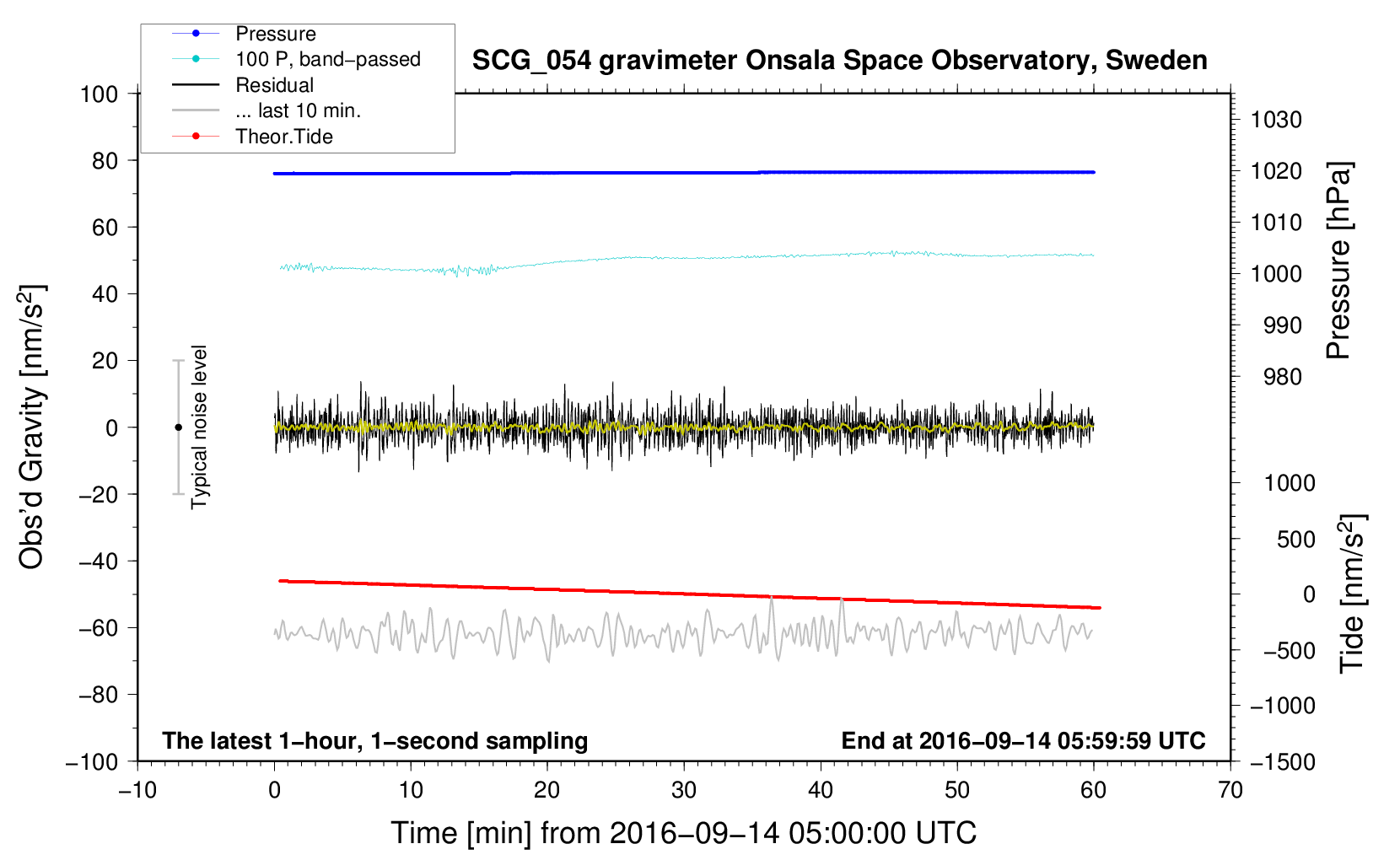 Pressure
100 P, band−passed
Residual
... last 10 min.
Theor.Tide

SCG_054 gravimeter Onsala Space Observatory, Sweden

100
80
60
40
20
0
−20
−40
−60
−80
−100

Obs'd Gravity [nm/s$^2$]

Typical noise level

1030
1020
1010
1000
990
980

Pressure [hPa]

1000
500
0
−500
−1000
−1500

Tide [nm/s$^2$]

The latest 1−hour, 1−second sampling
End at 2016−09−14 05:59:59 UTC

−10
0
10
20
30
40
50
60
70

Time [min] from 2016−09−14 05:00:00 UTC